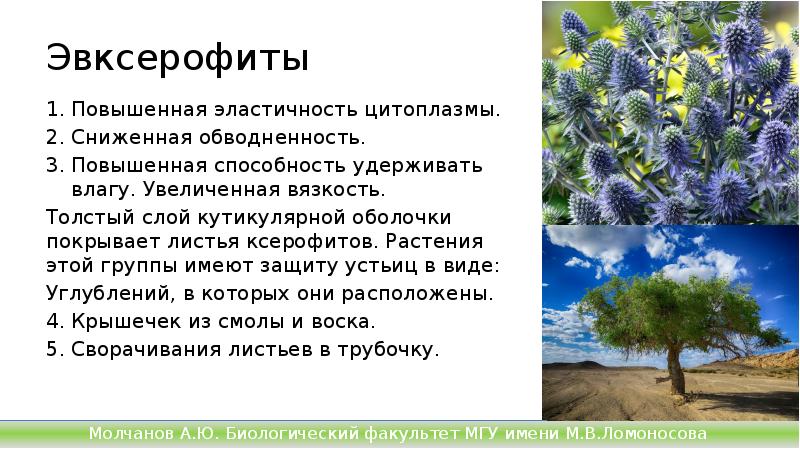 Эвксерофиты

1. Повышенная эластичность цитоплазмы.
2. Сниженная обводненность.
3. Повышенная способность удерживать влагу. Увеличенная вязкость.
Толстый слой кутикулярной оболочки покрывает листья ксерофитов. Растения этой группы имеют защиту устьиц в виде:
Углублений, в которых они расположены.
4. Крышечек из смолы и воска.
5. Сворачивания листьев в трубочку.

Молчанов А.Ю. Биологический факультет МГУ имени М.В.Ломоносова